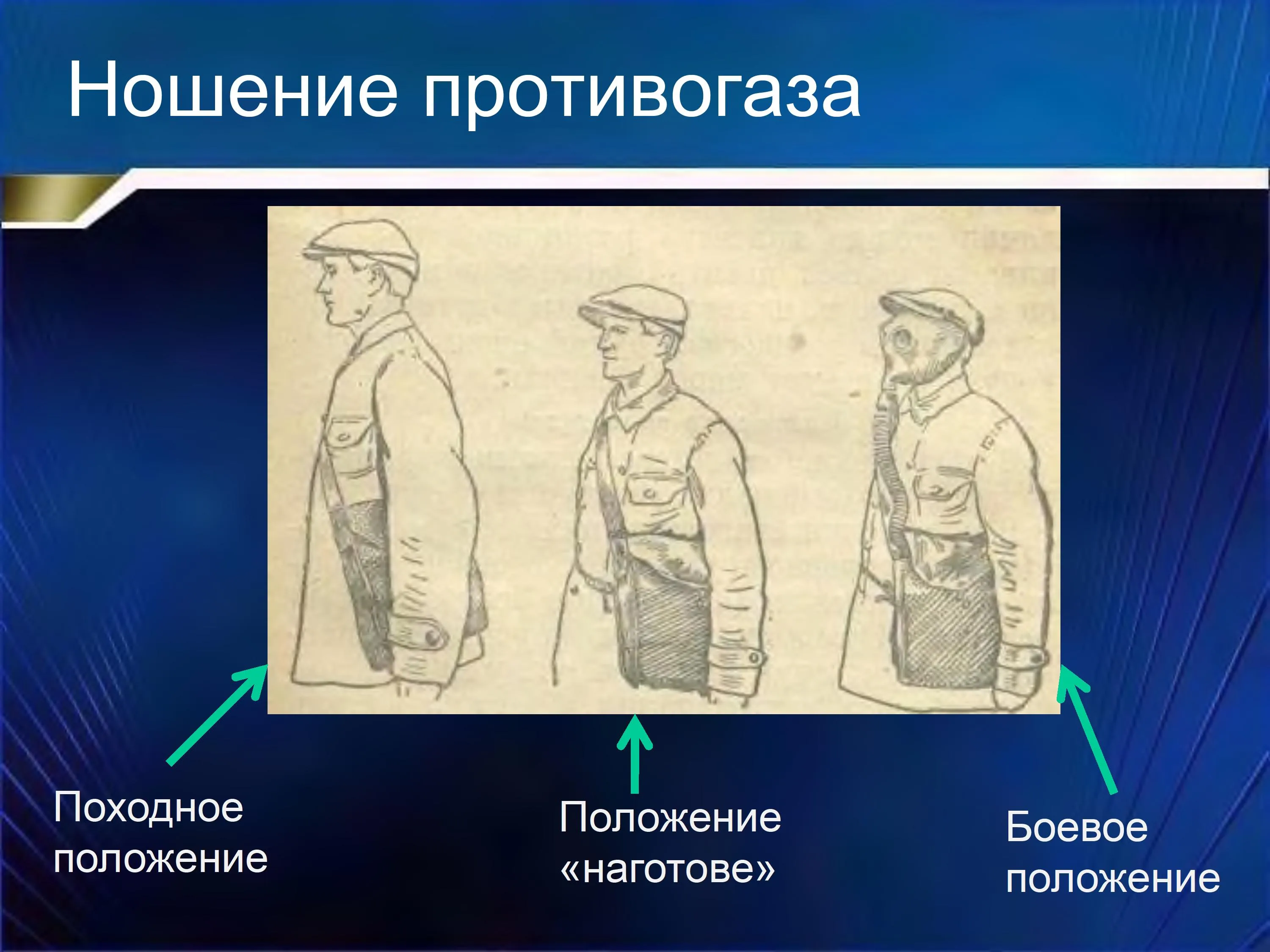 Ношение противогаза

Походное положение

Положение «наготове»

Боевое положение